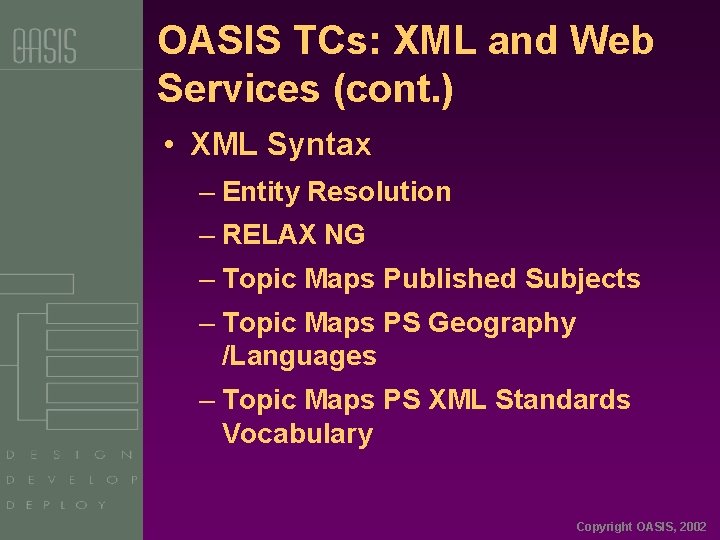 OASIS

OASIS TCs: XML and Web Services (cont.)

• XML Syntax

– Entity Resolution

– RELAX NG

– Topic Maps Published Subjects

– Topic Maps PS Geography /Languages

– Topic Maps PS XML Standards Vocabulary

DESIGN
DEVELOP
DEPLOY

Copyright OASIS, 2002